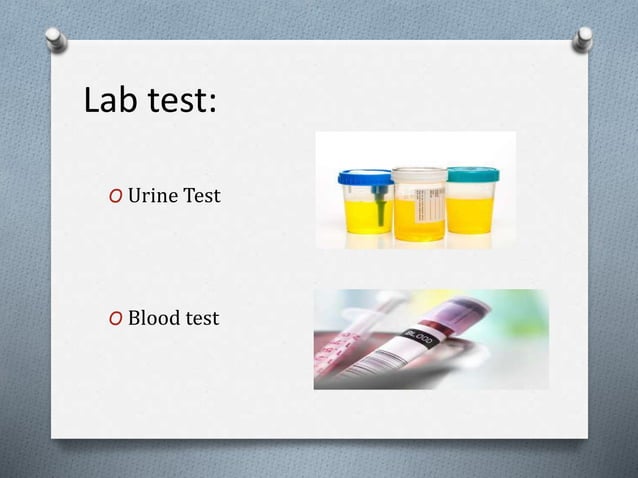 Lab test:

O Urine Test

O Blood test

BLOOD